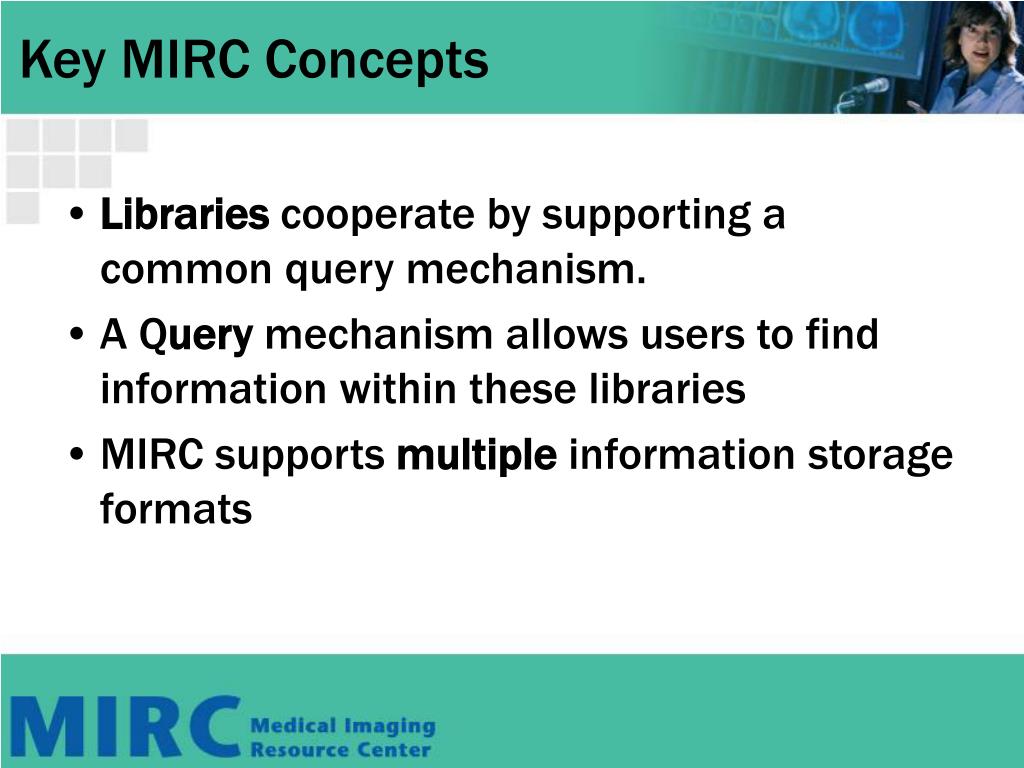 Key MIRC Concepts

• Libraries cooperate by supporting a common query mechanism.

• A Query mechanism allows users to find information within these libraries

• MIRC supports multiple information storage formats

MIRC Medical Imaging Resource Center